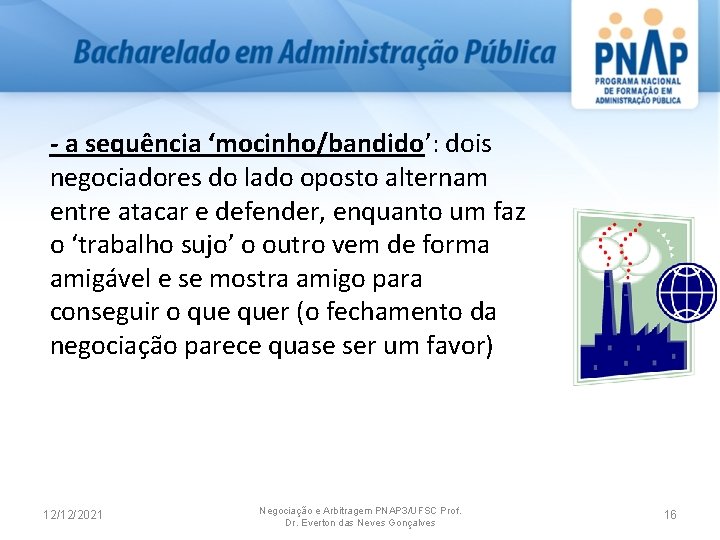 Bacharelado em Administração Pública

PNAP
PROGRAMA NACIONAL DE FORMAÇÃO EM ADMINISTRAÇÃO PÚBLICA

- a sequência ‘mocinho/bandido’: dois negociadores do lado oposto alternam entre atacar e defender, enquanto um faz o ‘trabalho sujo’ o outro vem de forma amigável e se mostra amigo para conseguir o que quer (o fechamento da negociação parece quase ser um favor)

12/12/2021

Negociação e Arbitragem PNAP3/UFSC Prof. Dr. Everton das Neves Gonçalves

16